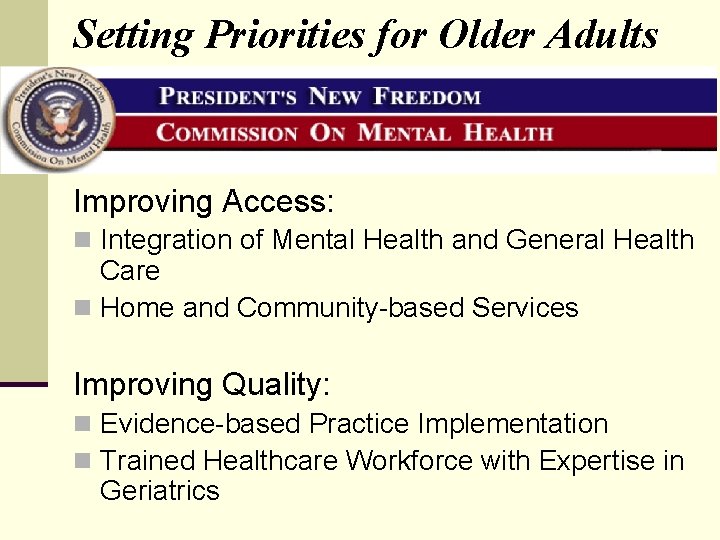 Setting Priorities for Older Adults

President's New Freedom Commission On Mental Health

PRESIDENT'S NEW FREEDOM
COMMISSION ON MENTAL HEALTH

Improving Access:

Integration of Mental Health and General Health Care

Home and Community-based Services

Improving Quality:

Evidence-based Practice Implementation

Trained Healthcare Workforce with Expertise in Geriatrics